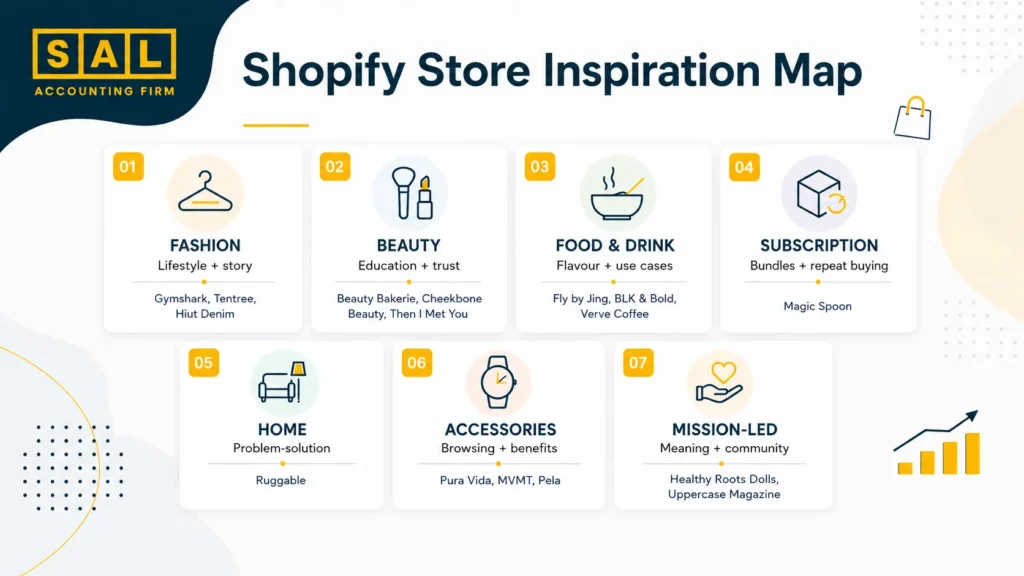 SAL
ACCOUNTING FIRM

Shopify Store Inspiration Map

01
FASHION
Lifestyle + story
Gymshark, Tentree, Hiut Denim

02
BEAUTY
Education + trust
Beauty Bakerie, Cheekbone Beauty, Then I Met You

03
FOOD & DRINK
Flavour + use cases
Fly by Jing, BLK & Bold, Verve Coffee

04
SUBSCRIPTION
Bundles + repeat buying
Magic Spoon

05
HOME
Problem-solution
Ruggable

06
ACCESSORIES
Browsing + benefits
Pura Vida, MVMT, Pela

07
MISSION-LED
Meaning + community
Healthy Roots Dolls, Uppercase Magazine